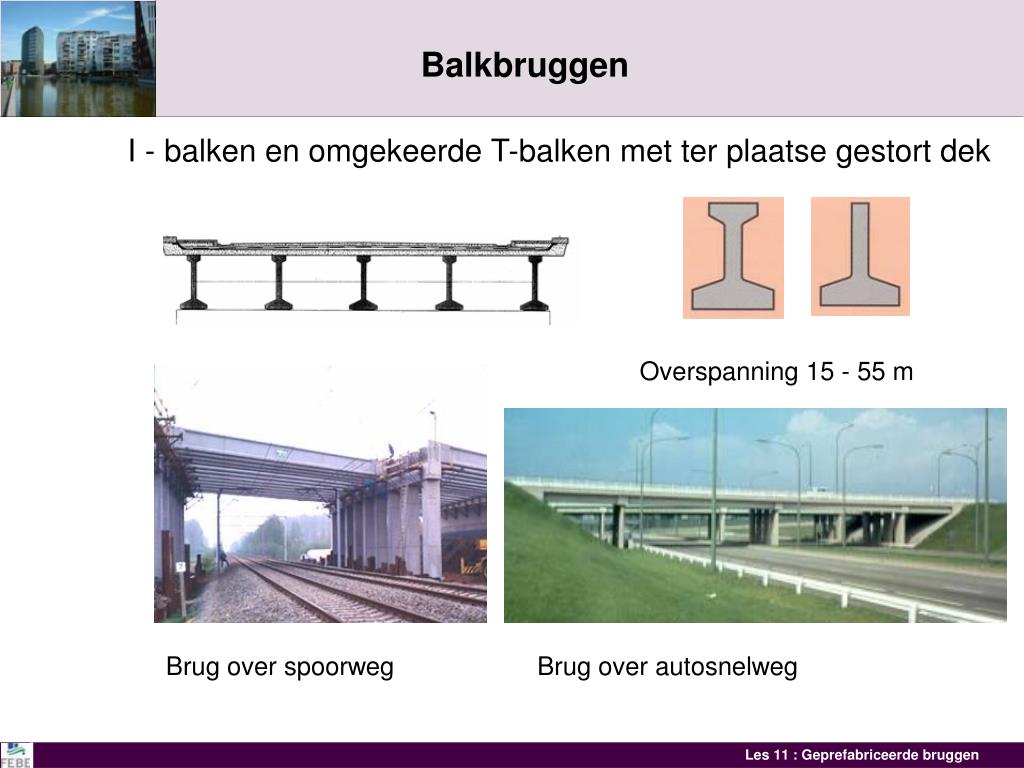 Balkbruggen

I - balken en omgekeerde T-balken met ter plaatse gestort dek

Overspanning 15 - 55 m

Brug over spoorweg

Brug over autosnelweg

FEBE

Les 11 : Geprefabriceerde bruggen